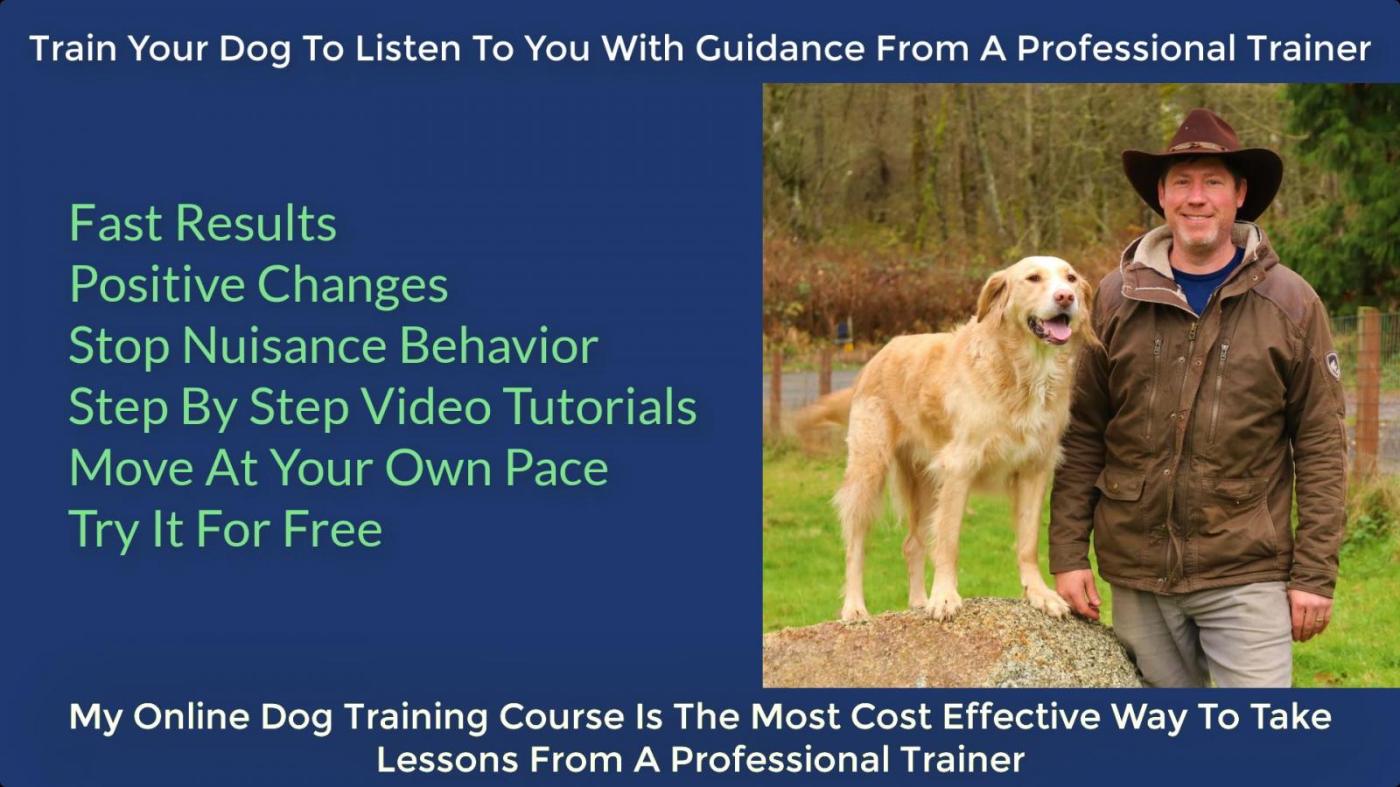 Train Your Dog To Listen To You With Guidance From A Professional Trainer

Fast Results
Positive Changes
Stop Nuisance Behavior
Step By Step Video Tutorials
Move At Your Own Pace
Try It For Free

My Online Dog Training Course Is The Most Cost Effective Way To Take Lessons From A Professional Trainer